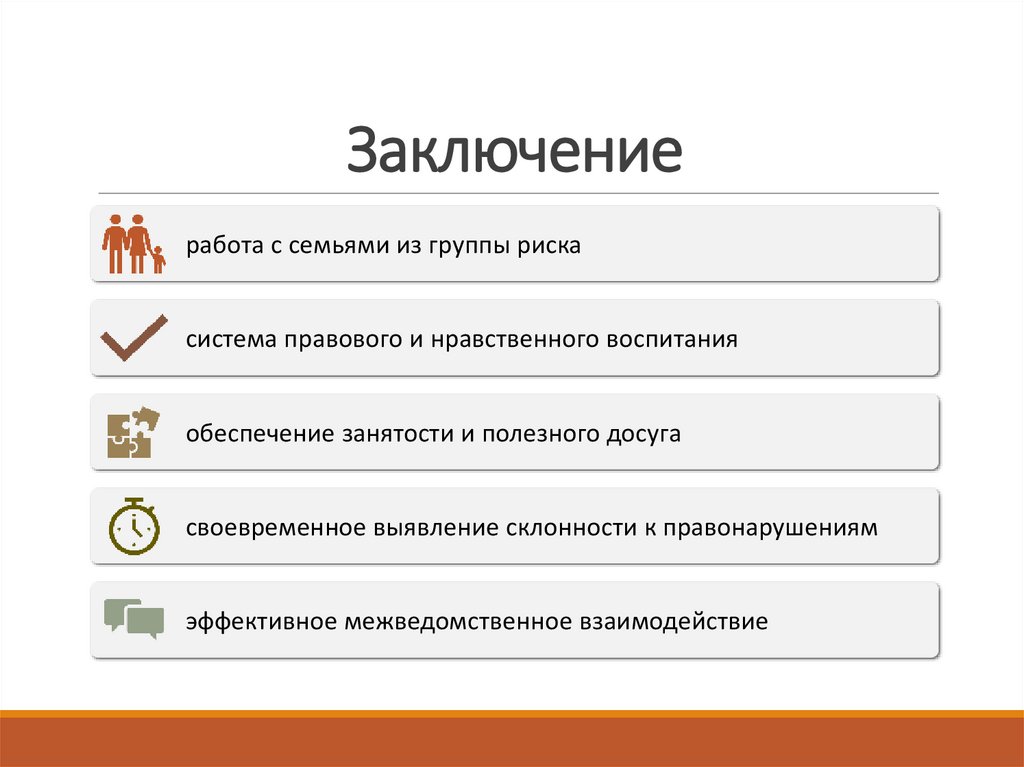 Заключение

работа с семьями из группы риска

система правового и нравственного воспитания

обеспечение занятости и полезного досуга

своевременное выявление склонности к правонарушениям

эффективное межведомственное взаимодействие